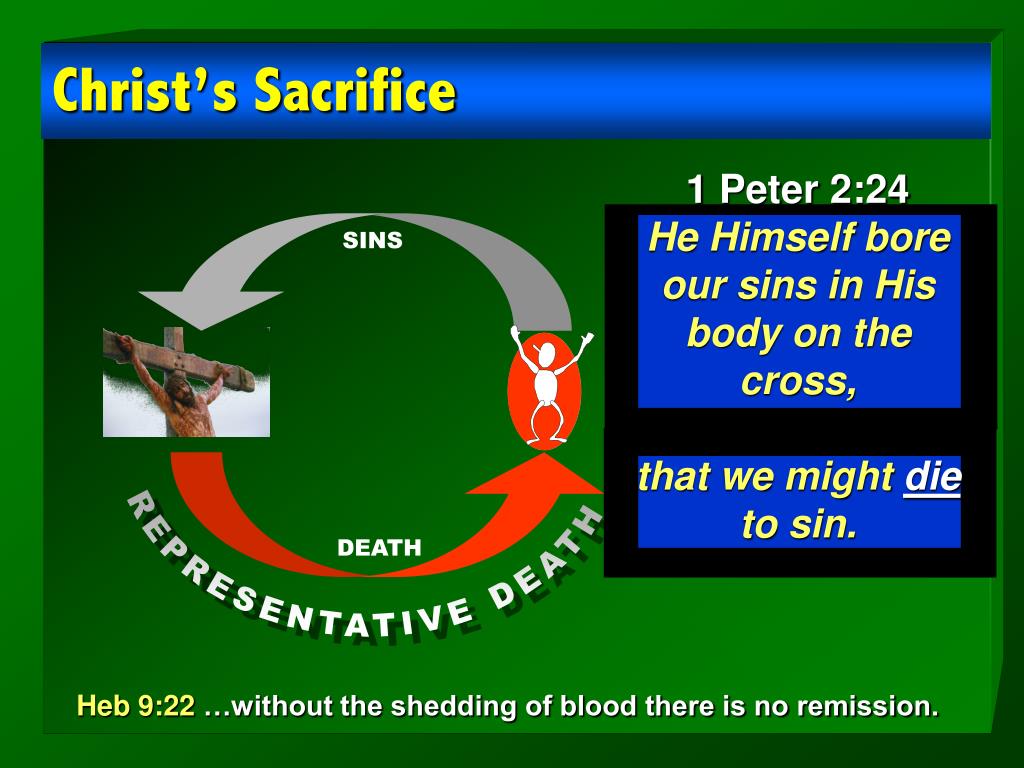 Christ's Sacrifice

1 Peter 2:24

He Himself bore our sins in His body on the cross,

that we might die to sin.

SINS

DEATH

REPRESENTATIVE DEATH

Heb 9:22 …without the shedding of blood there is no remission.